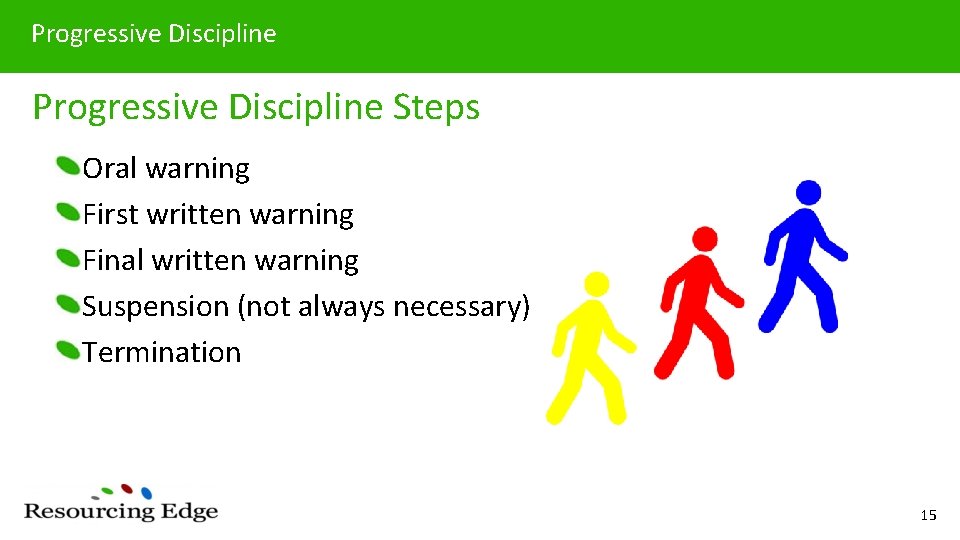 Progressive Discipline

Progressive Discipline Steps

Oral warning
First written warning
Final written warning
Suspension (not always necessary)
Termination

Resourcing Edge

15